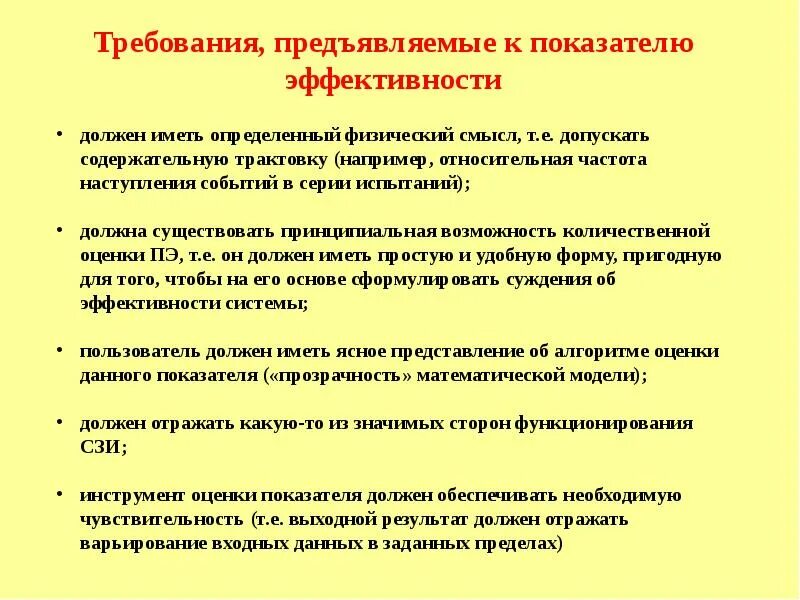 Требования, предъявляемые к показателю эффективности

• должен иметь определенный физический смысл, т.е. допускать содержательную трактовку (например, относительная частота наступления событий в серии испытаний);

• должна существовать принципиальная возможность количественной оценки ПЭ, т.е. он должен иметь простую и удобную форму, пригодную для того, чтобы на его основе сформулировать суждения об эффективности системы;

• пользователь должен иметь ясное представление об алгоритме оценки данного показателя («прозрачность» математической модели);

• должен отражать какую-то из значимых сторон функционирования СЗИ;

• инструмент оценки показателя должен обеспечивать необходимую чувствительность (т.е. выходной результат должен отражать варьирование входных данных в заданных пределах)